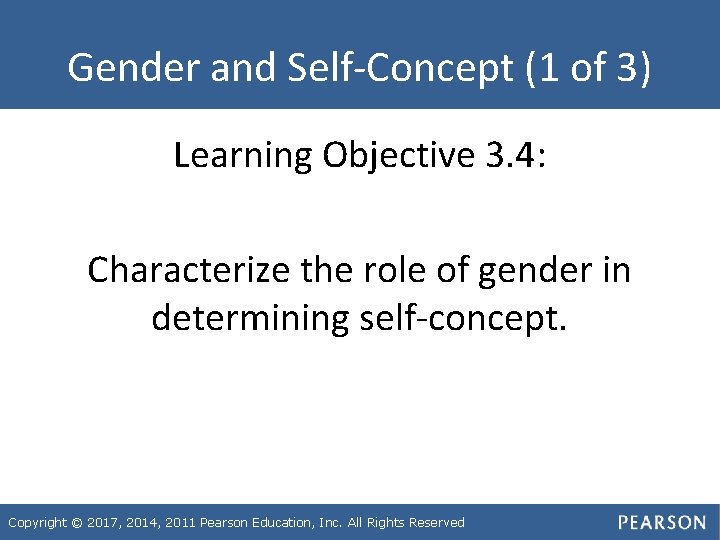 Gender and Self-Concept (1 of 3)

Learning Objective 3.4:

Characterize the role of gender in determining self-concept.

Copyright © 2017, 2014, 2011 Pearson Education, Inc. All Rights Reserved

PEARSON